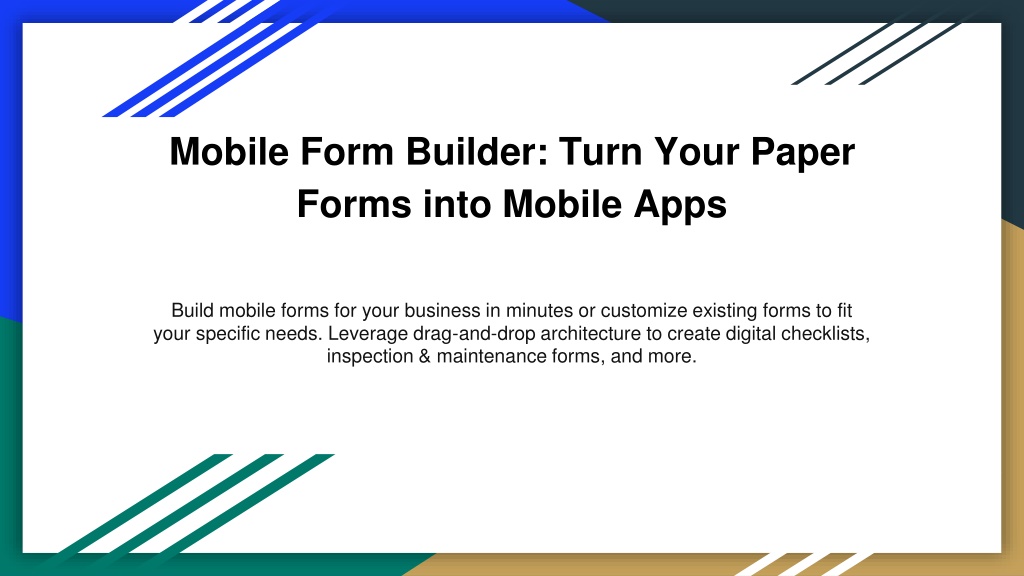 Mobile Form Builder: Turn Your Paper Forms into Mobile Apps

Build mobile forms for your business in minutes or customize existing forms to fit your specific needs. Leverage drag-and-drop architecture to create digital checklists, inspection & maintenance forms, and more.